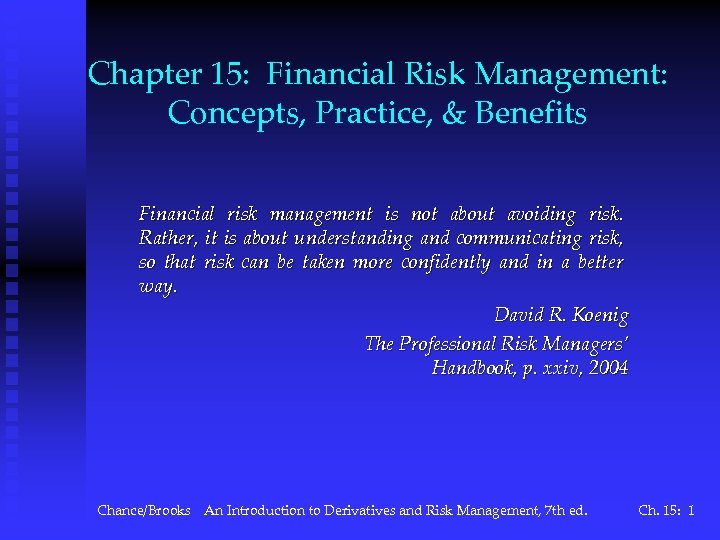 Chapter 15: Financial Risk Management: Concepts, Practice, & Benefits

Financial risk management is not about avoiding risk. Rather, it is about understanding and communicating risk, so that risk can be taken more confidently and in a better way.

David R. Koenig
The Professional Risk Managers' Handbook, p. xxiv, 2004

Chance/Brooks An Introduction to Derivatives and Risk Management, 7th ed. Ch. 15: 1